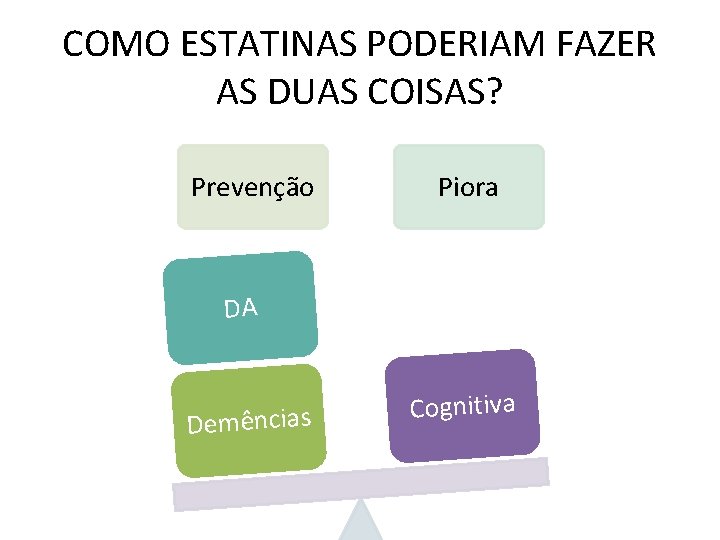 COMO ESTATINAS PODERIAM FAZER AS DUAS COISAS?

Prevenção

Piora

DA

Demências

Cognitiva